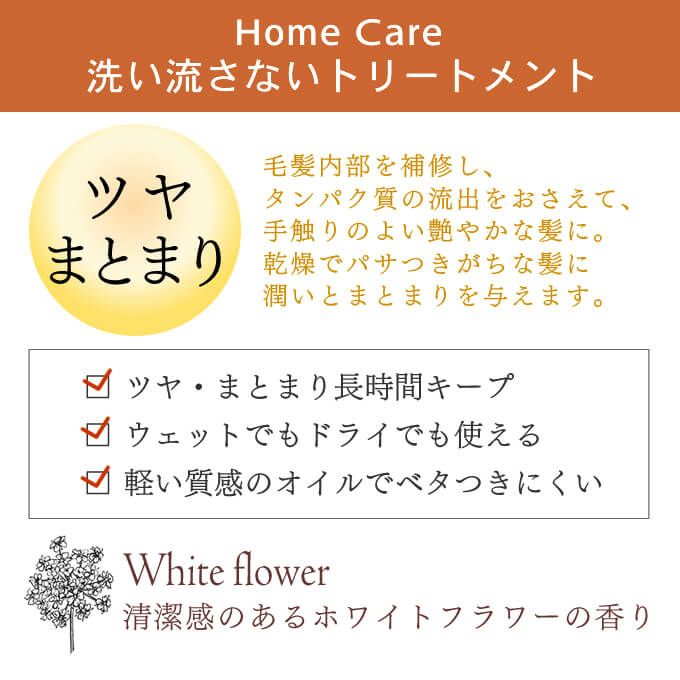 Home Care
洗い流さないトリートメント

ツヤ
まとまり

毛髪内部を補修し、
タンパク質の流出をおさえて、
手触りのよい艶やかな髪に。
乾燥でパサつきがちな髪に
潤いとまとまりを与えます。

ツヤ・まとまり長時間キープ
ウェットでもドライでも使える
軽い質感のオイルでベタつきにくい

White flower
清潔感のあるホワイトフラワーの香り